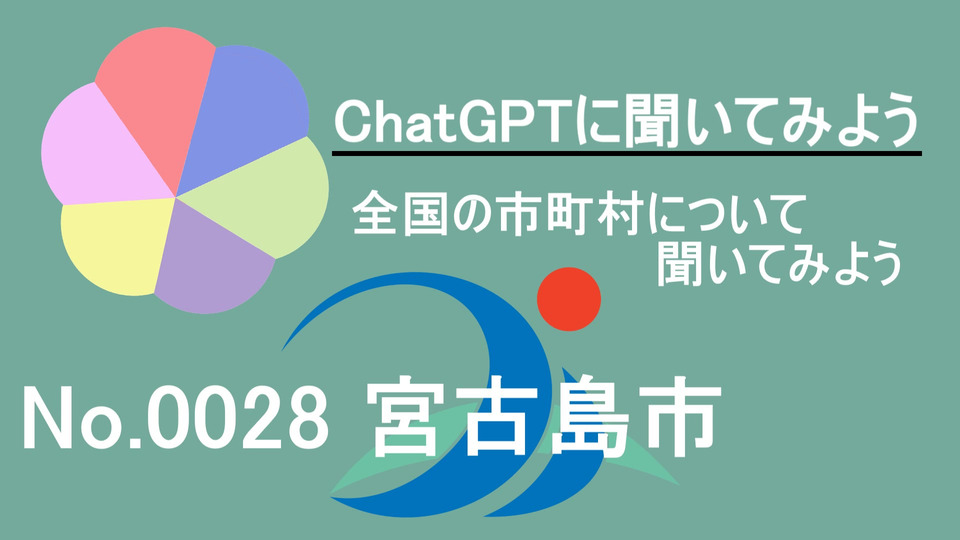 ChatGPTに聞いてみよう

全国の市町村について
聞いてみよう

No.0028 宮古島市